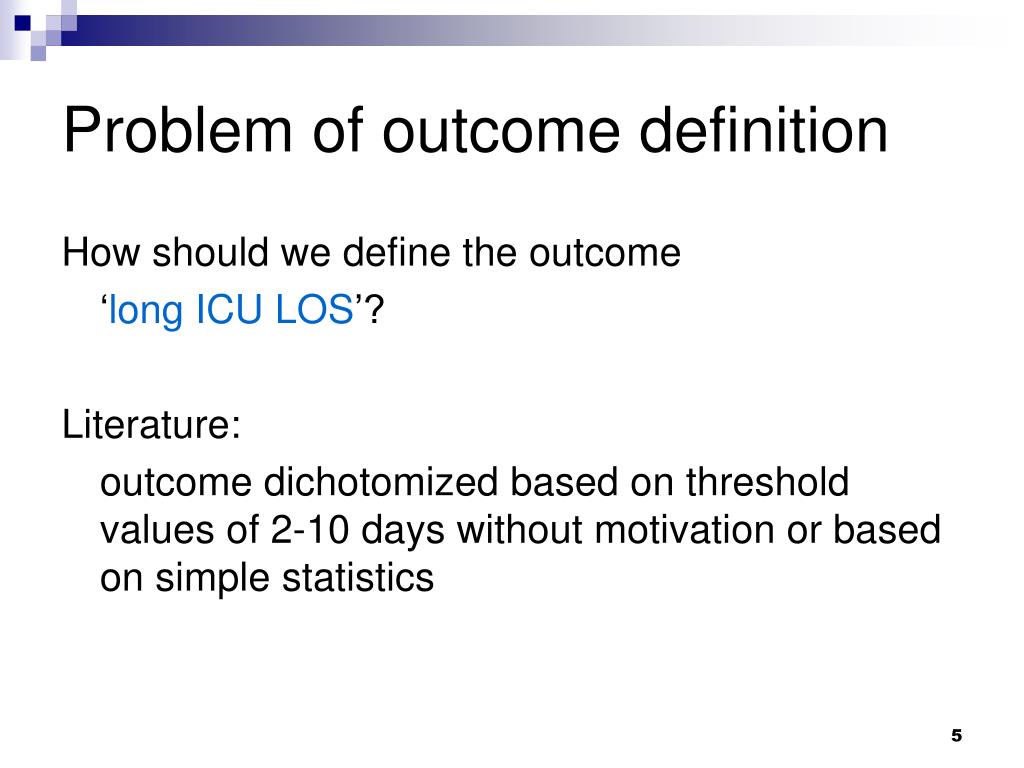 Problem of outcome definition

How should we define the outcome ‘long ICU LOS’?

Literature:

outcome dichotomized based on threshold values of 2-10 days without motivation or based on simple statistics

5